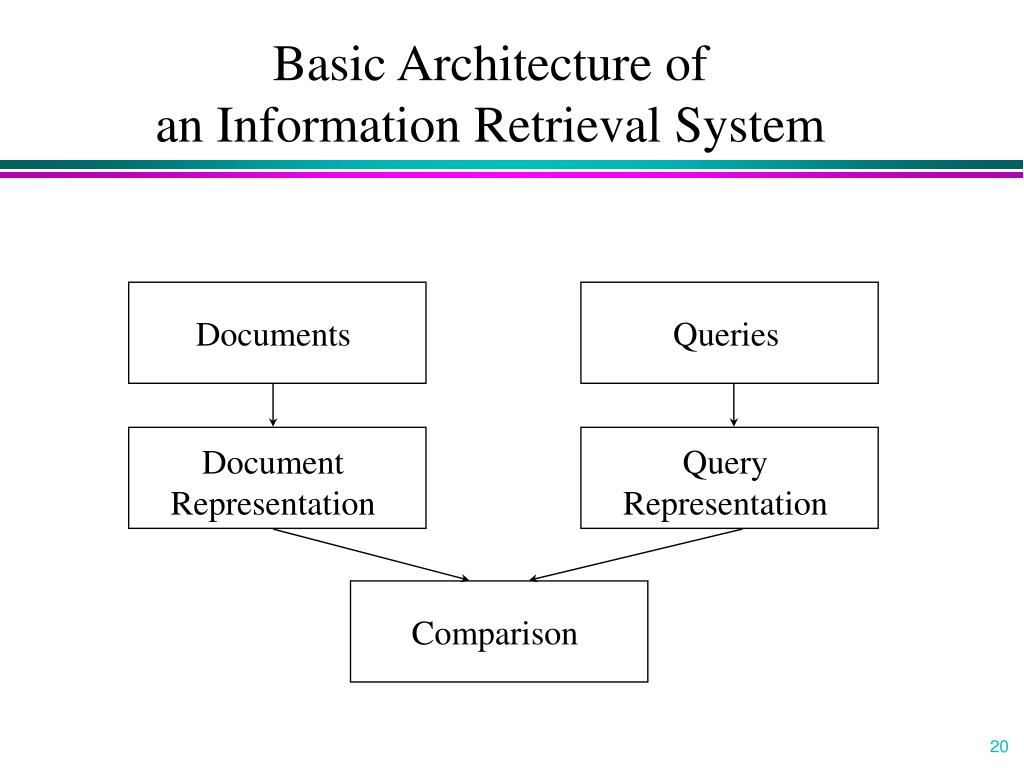 Basic Architecture of
an Information Retrieval System

Documents

Queries

Document
Representation

Query
Representation

Comparison

20